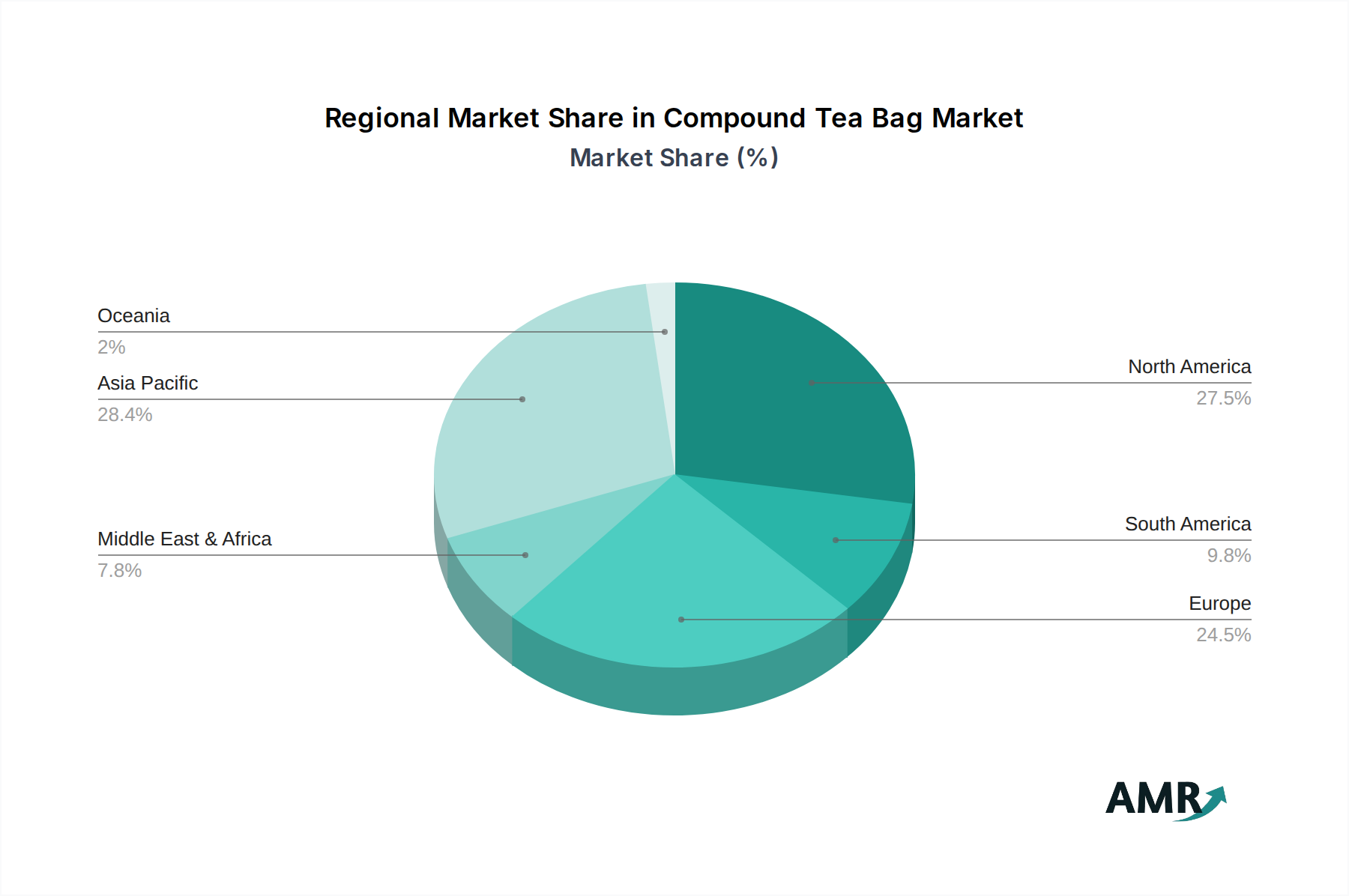 Regional Market Share in Compound Tea Bag Market
Market Share (%)

Oceania
2%

Asia Pacific
28.4%

Middle East & Africa
7.8%

North America
27.5%

South America
9.8%

Europe
24.5%

AMR